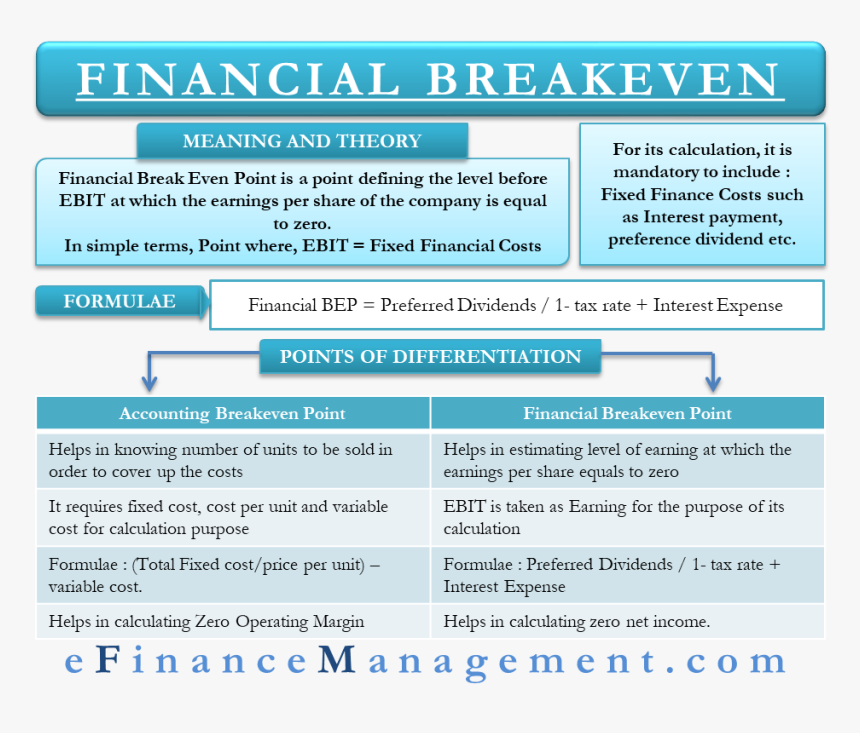 FINANCIAL BREAKEVEN

MEANING AND THEORY

Financial Break Even Point is a point defining the level before EBIT at which the earnings per share of the company is equal to zero.
In simple terms, Point where, EBIT = Fixed Financial Costs

For its calculation, it is mandatory to include : Fixed Finance Costs such as Interest payment, preference dividend etc.

FORMULAE

Financial BEP = Preferred Dividends / 1- tax rate + Interest Expense

POINTS OF DIFFERENTIATION

| Accounting Breakeven Point | Financial Breakeven Point |
|---|---|
| Helps in knowing number of units to be sold in order to cover up the costs | Helps in estimating level of earning at which the earnings per share equals to zero |
| It requires fixed cost, cost per unit and variable cost for calculation purpose | EBIT is taken as Earning for the purpose of its calculation |
| Formulae : (Total Fixed cost/price per unit) – variable cost. | Formulae : Preferred Dividends / 1- tax rate + Interest Expense |
| Helps in calculating Zero Operating Margin | Helps in calculating zero net income. |

eFinanceManagement.com